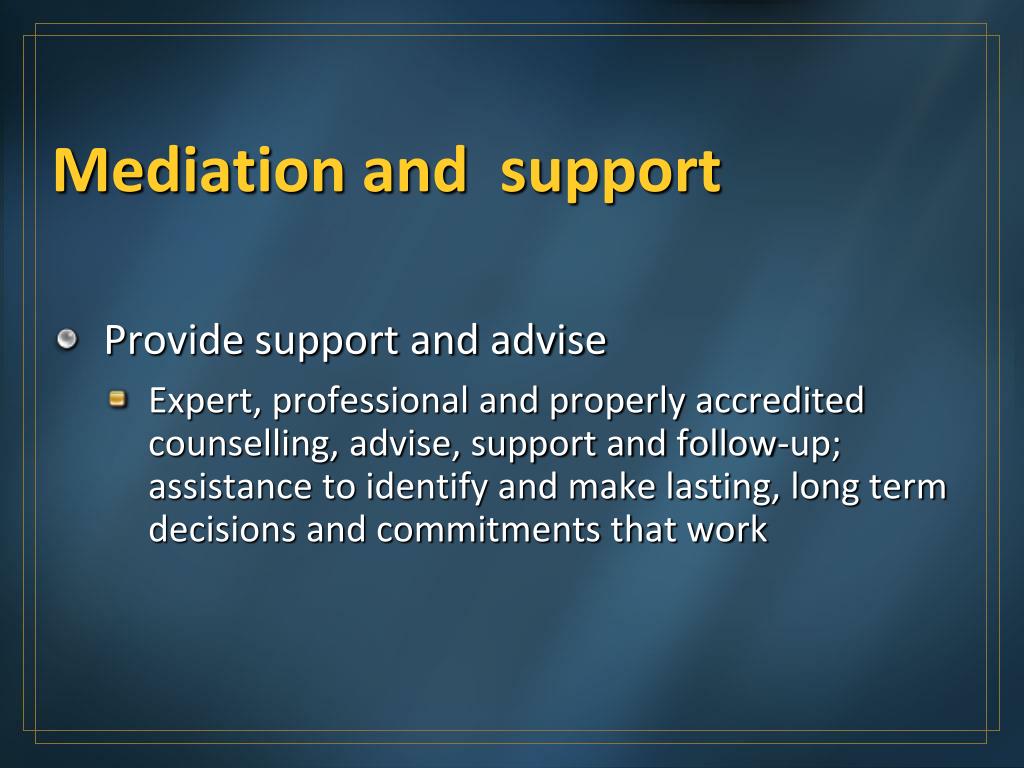 Mediation and  support

Provide support and advise

Expert, professional and properly accredited counselling, advise, support and follow-up; assistance to identify and make lasting, long term decisions and commitments that work